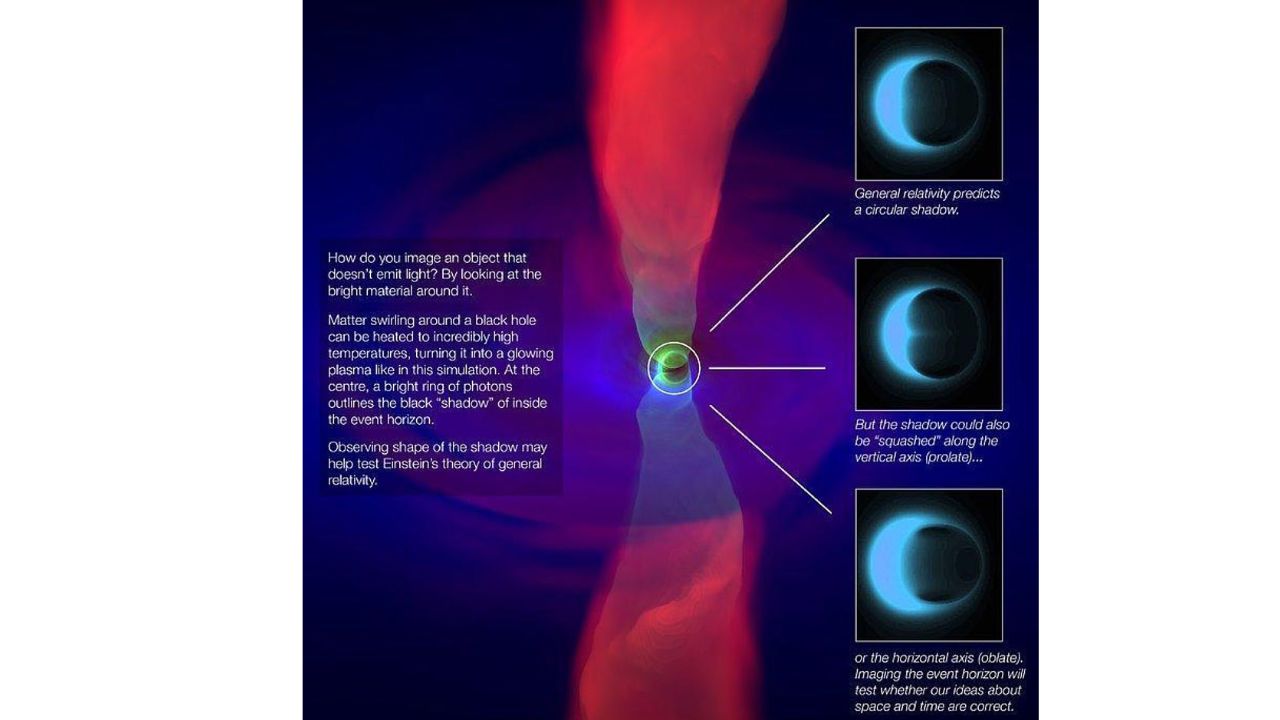 How do you image an object that doesn't emit light? By looking at the bright material around it.

Matter swirling around a black hole can be heated to incredibly high temperatures, turning it into a glowing plasma like in this simulation. At the centre, a bright ring of photons outlines the black "shadow" of inside the event horizon.

Observing shape of the shadow may help test Einstein's theory of general relativity.

General relativity predicts a circular shadow.

But the shadow could also be "squashed" along the vertical axis (prolate)...

or the horizontal axis (oblate). Imaging the event horizon will test whether our ideas about space and time are correct.